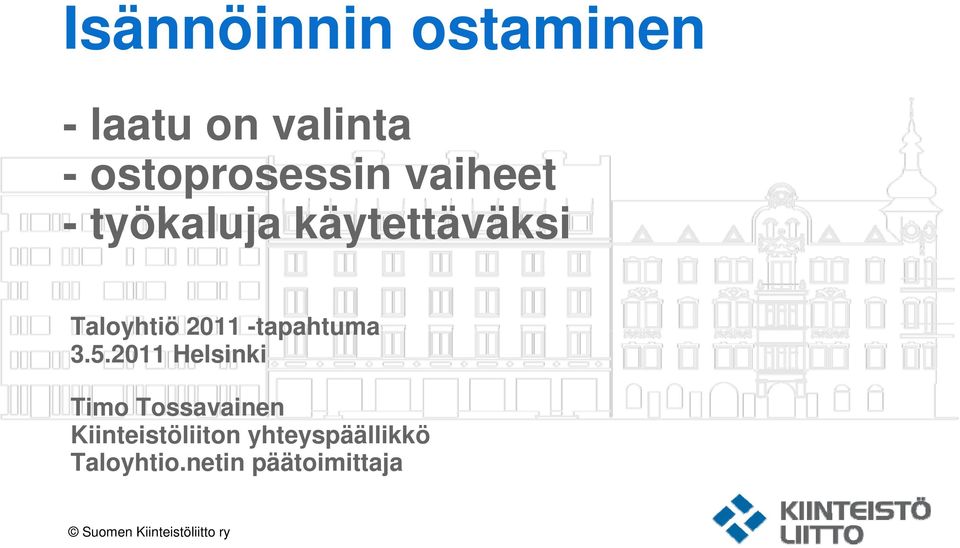 Isännöinnin ostaminen

- laatu on valinta
- ostoprosessin vaiheet
- työkaluja käytettäväksi

Taloyhtiö 2011 -tapahtuma
3.5.2011 Helsinki

Timo Tossavainen
Kiinteistöliiton yhteyspäällikkö
Taloyhtio.netin päätoimittaja

© Suomen Kiinteistöliitto ry

KIINTEISTÖ LIITTO